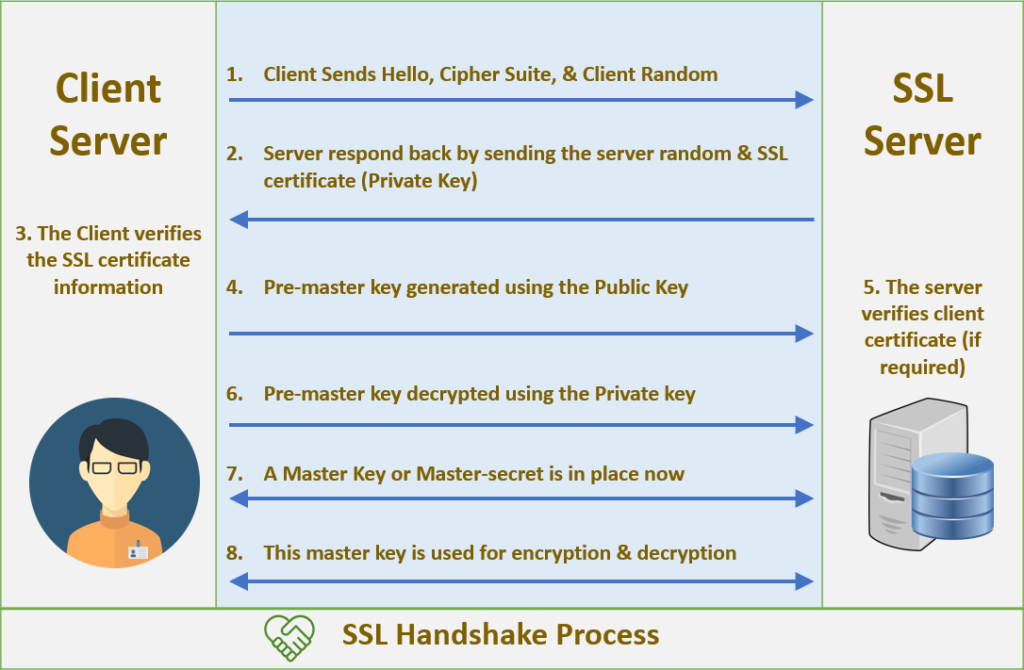 Client Server

3. The Client verifies the SSL certificate information

1. Client Sends Hello, Cipher Suite, & Client Random

2. Server respond back by sending the server random & SSL certificate (Private Key)

4. Pre-master key generated using the Public Key

6. Pre-master key decrypted using the Private key

7. A Master Key or Master-secret is in place now

8. This master key is used for encryption & decryption

SSL Server

5. The server verifies client certificate (if required)

SSL Handshake Process